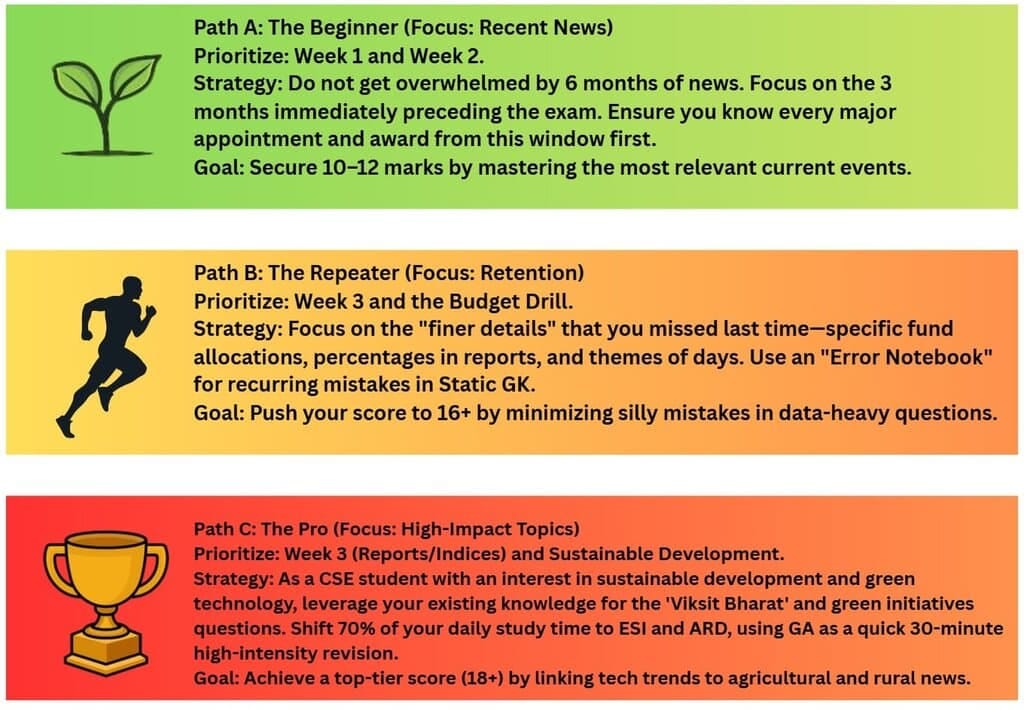 Path A: The Beginner (Focus: Recent News)
Prioritize: Week 1 and Week 2.
Strategy: Do not get overwhelmed by 6 months of news. Focus on the 3 months immediately preceding the exam. Ensure you know every major appointment and award from this window first.
Goal: Secure 10–12 marks by mastering the most relevant current events.

Path B: The Repeater (Focus: Retention)
Prioritize: Week 3 and the Budget Drill.
Strategy: Focus on the "finer details" that you missed last time—specific fund allocations, percentages in reports, and themes of days. Use an "Error Notebook" for recurring mistakes in Static GK.
Goal: Push your score to 16+ by minimizing silly mistakes in data-heavy questions.

Path C: The Pro (Focus: High-Impact Topics)
Prioritize: Week 3 (Reports/Indices) and Sustainable Development.
Strategy: As a CSE student with an interest in sustainable development and green technology, leverage your existing knowledge for the 'Viksit Bharat' and green initiatives questions. Shift 70% of your daily study time to ESI and ARD, using GA as a quick 30-minute high-intensity revision.
Goal: Achieve a top-tier score (18+) by linking tech trends to agricultural and rural news.